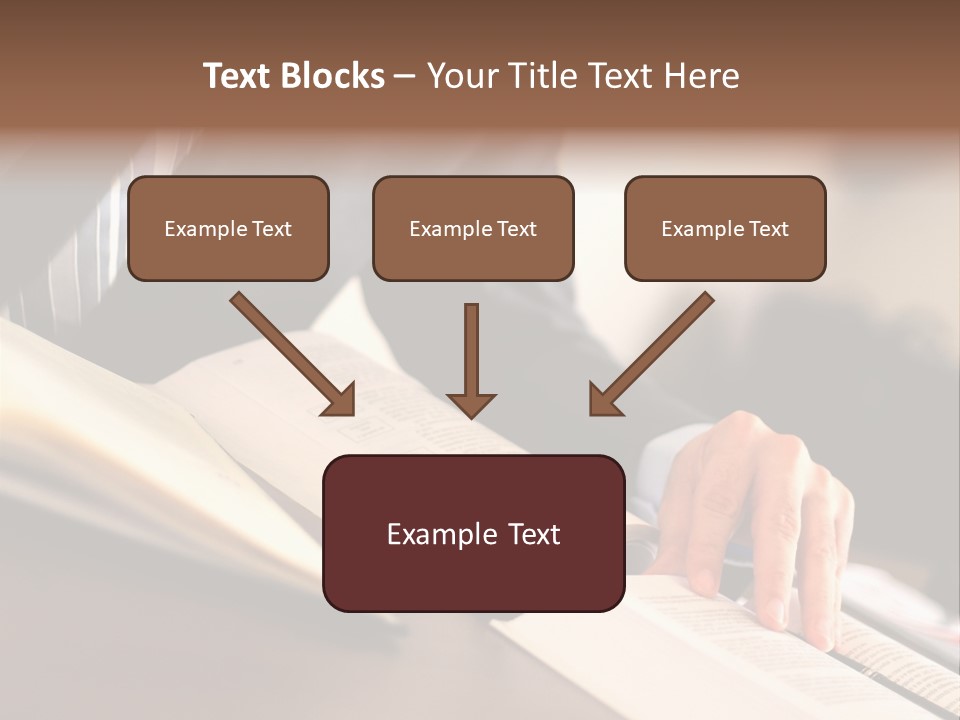 Text Blocks – Your Title Text Here

Example Text

Example Text

Example Text

Example Text